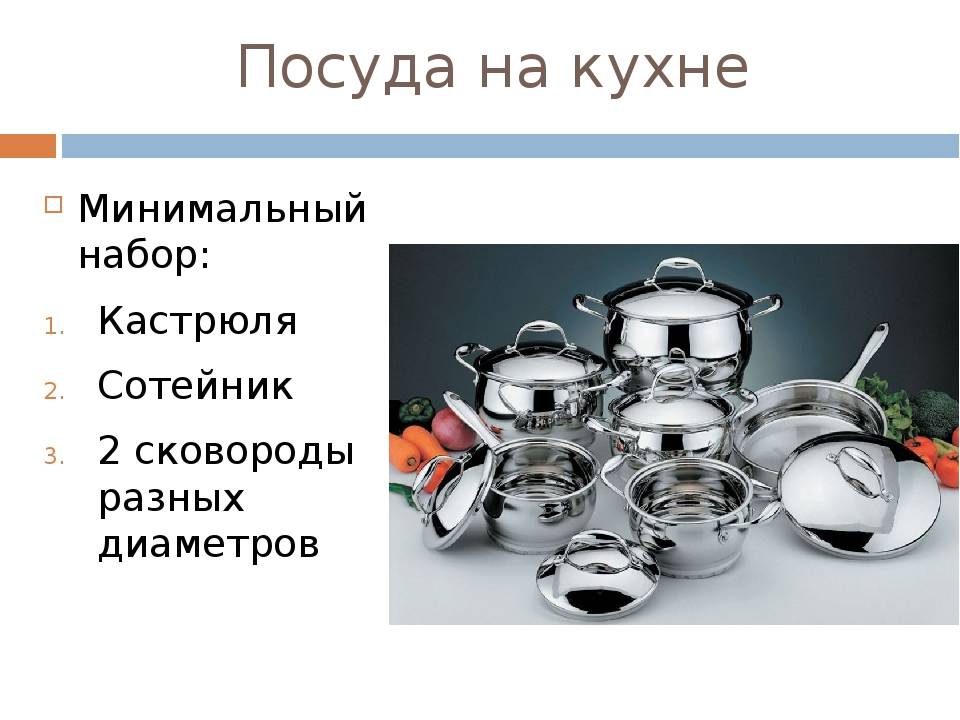 Посуда на кухне

Минимальный набор:

1. Кастрюля
2. Сотейник
3. 2 сковороды разных диаметров